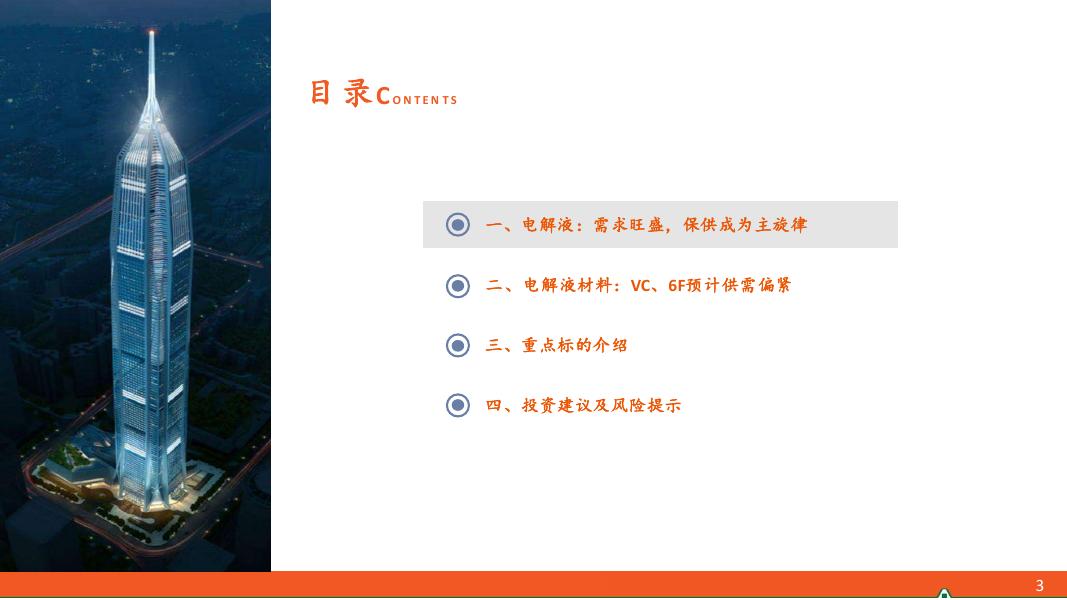 目 录CONTENTS

一、电解液：需求旺盛，保供成为主旋律

二、电解液材料：VC、6F预计供需偏紧

三、重点标的介绍

四、投资建议及风险提示

3